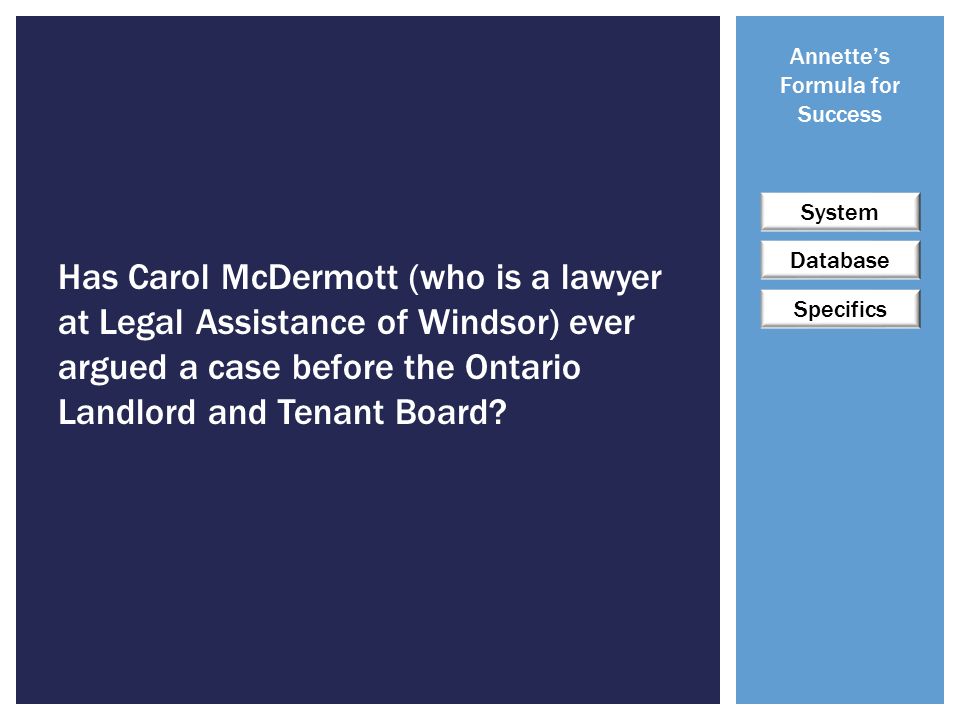 Has Carol McDermott (who is a lawyer at Legal Assistance of Windsor) ever argued a case before the Ontario Landlord and Tenant Board?

Annette's Formula for Success

System

Database

Specifics